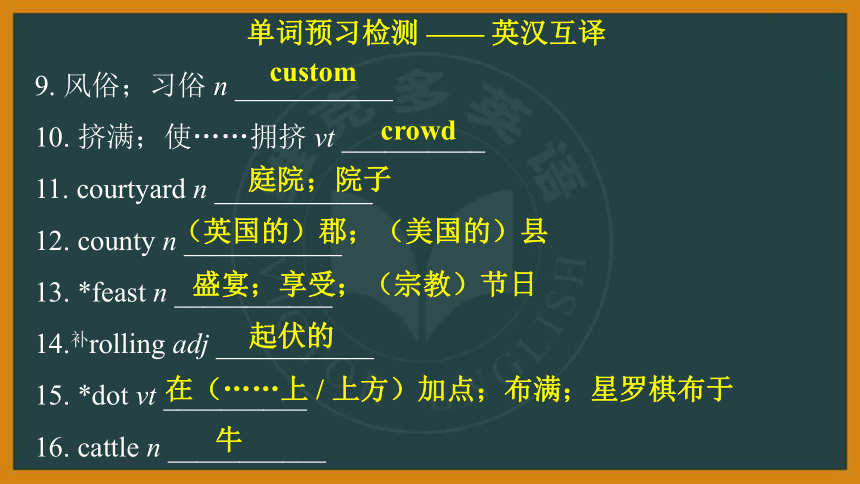 单词预习检测 —— 英汉互译

9. 风俗；习俗 n custom

10. 挤满；使……拥挤 vt crowd

11. courtyard n 庭院；院子

12. county n （英国的）郡；（美国的）县

13. *feast n 盛宴；享受；（宗教）节日

14.补rolling adj 起伏的

15. *dot vt 在（……上 / 上方）加点；布满；星罗棋布于

16. cattle n 牛